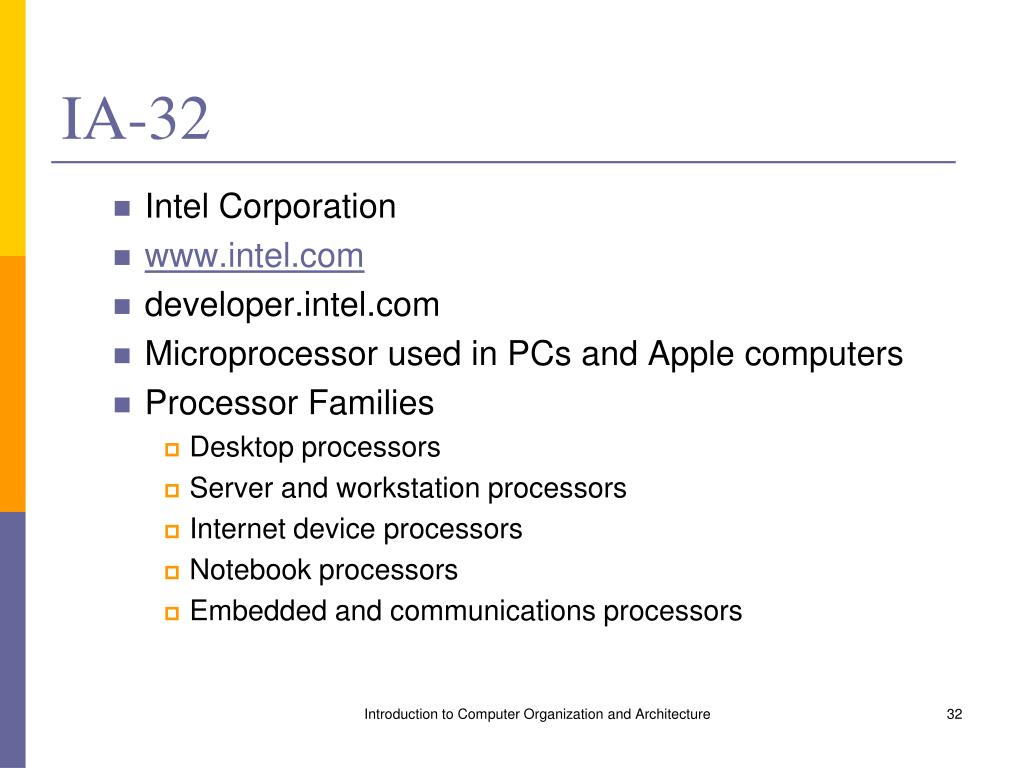 IA-32

- Intel Corporation
- www.intel.com
- developer.intel.com
- Microprocessor used in PCs and Apple computers
- Processor Families
  - Desktop processors
  - Server and workstation processors
  - Internet device processors
  - Notebook processors
  - Embedded and communications processors

Introduction to Computer Organization and Architecture

32